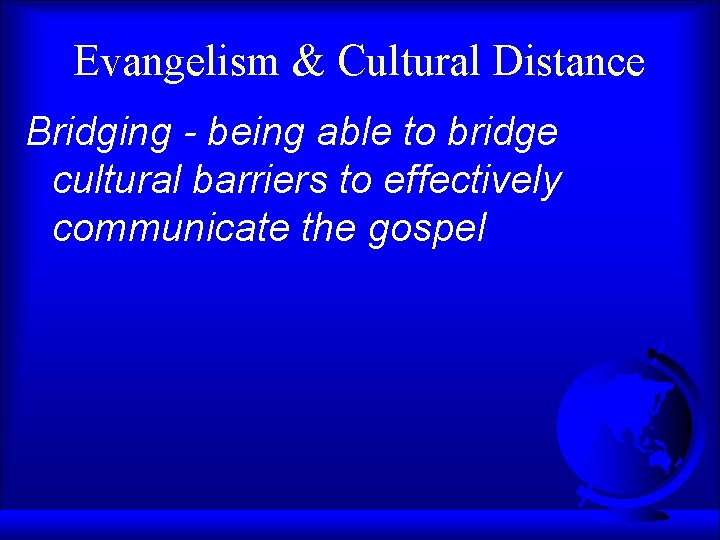 Evangelism & Cultural Distance

Bridging - being able to bridge cultural barriers to effectively communicate the gospel